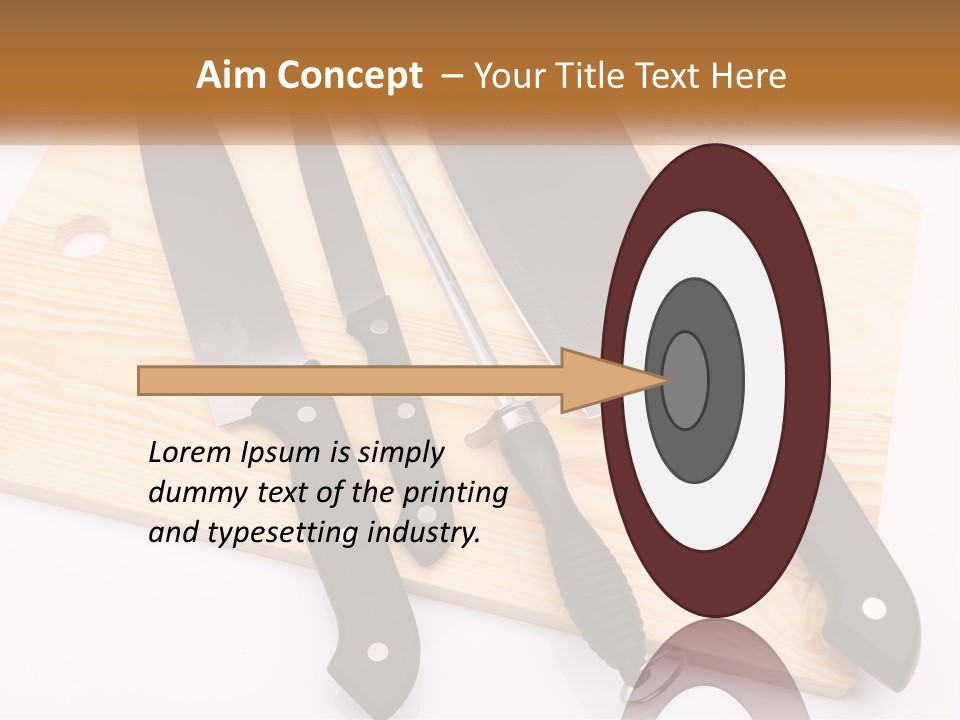 Aim Concept – Your Title Text Here

Lorem Ipsum is simply dummy text of the printing and typesetting industry.